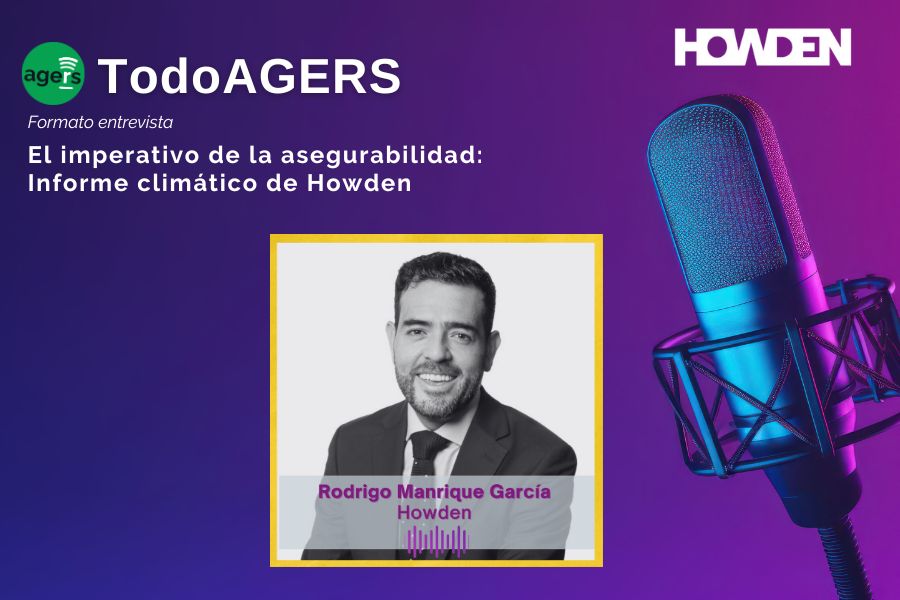 agers TodoAGERS

HOWDEN

Formato entrevista

El imperativo de la asegurabilidad: Informe climático de Howden

Rodrigo Manrique García
Howden